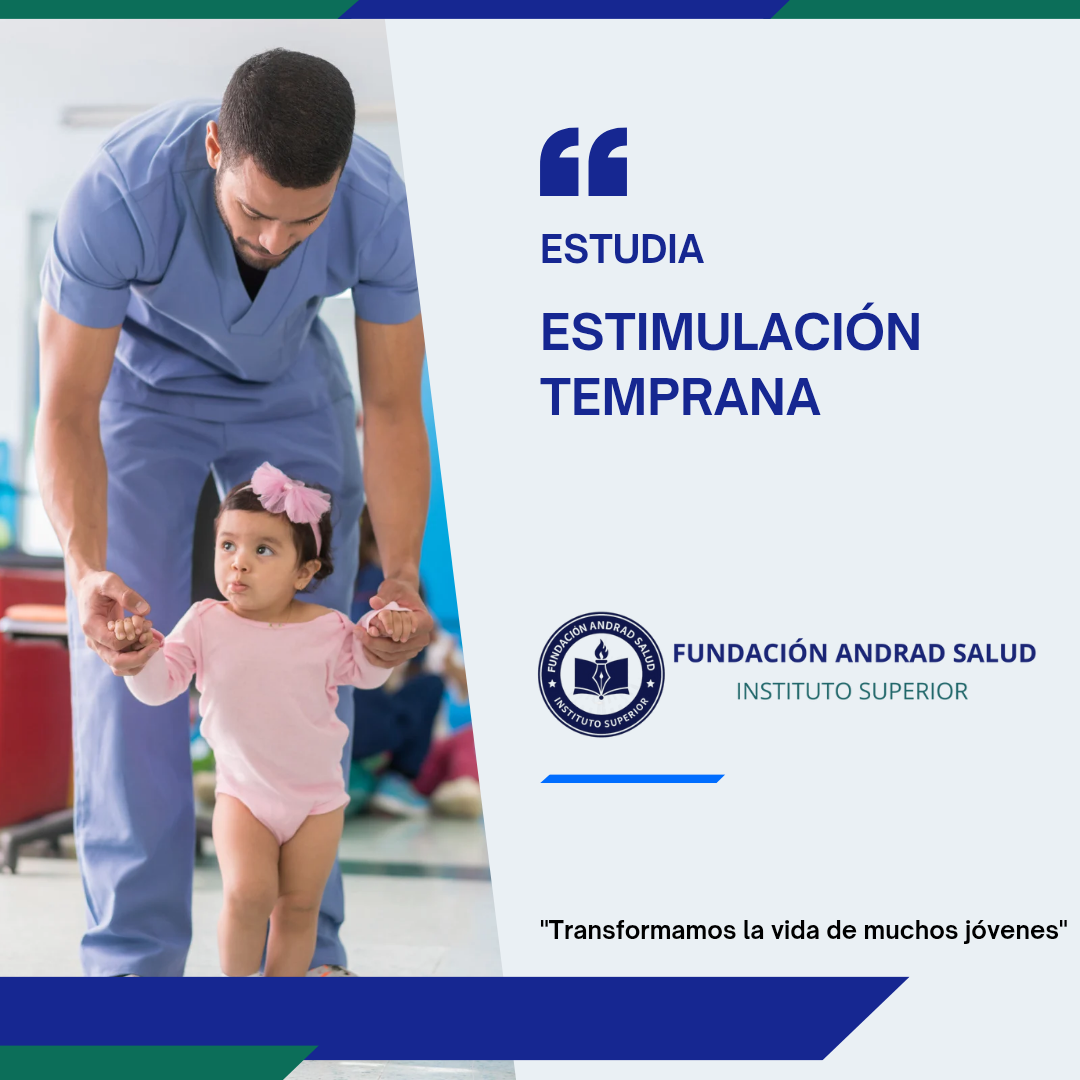 “

ESTUDIA

ESTIMULACIÓN TEMPRANA

FUNDACIÓN ANDRAD SALUD
INSTITUTO SUPERIOR

FUNDACIÓN ANDRAD SALUD
INSTITUTO SUPERIOR

"Transformamos la vida de muchos jóvenes"